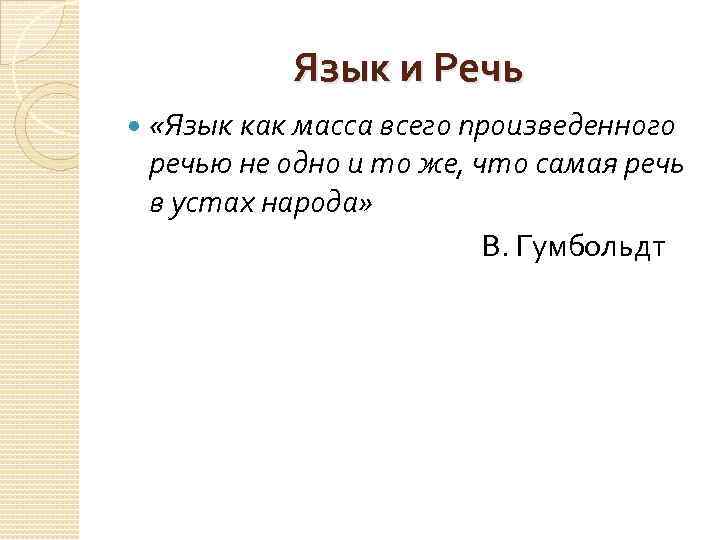 Язык и Речь

«Язык как масса всего произведенного речью не одно и то же, что самая речь в устах народа»

В. Гумбольдт